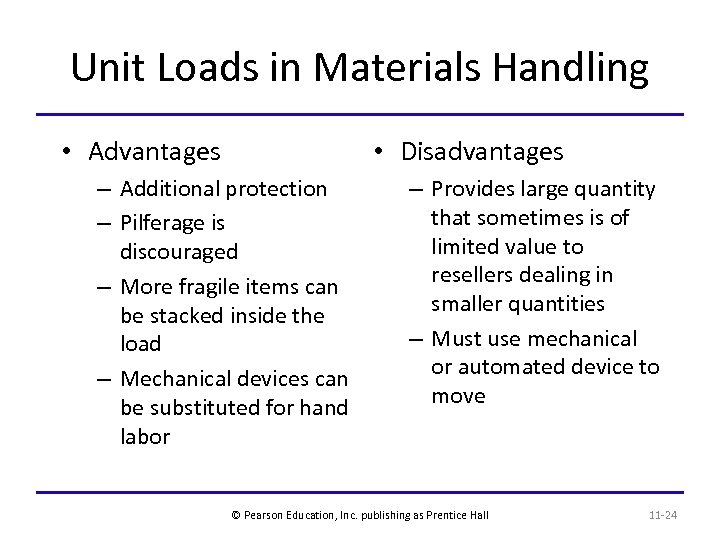 Unit Loads in Materials Handling

• Advantages
– Additional protection
– Pilferage is discouraged
– More fragile items can be stacked inside the load
– Mechanical devices can be substituted for hand labor

• Disadvantages
– Provides large quantity that sometimes is of limited value to resellers dealing in smaller quantities
– Must use mechanical or automated device to move

© Pearson Education, Inc. publishing as Prentice Hall

11-24